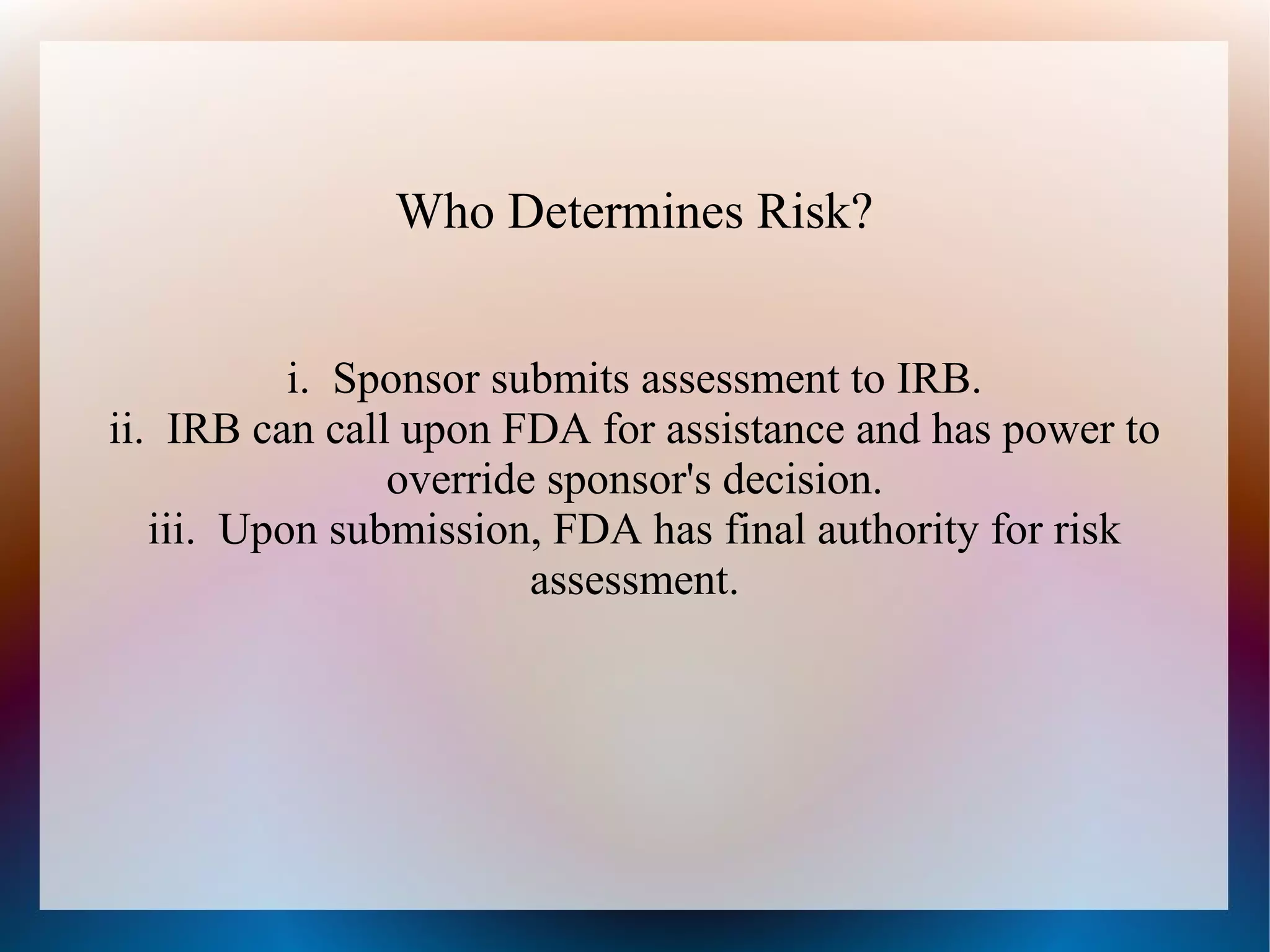 Who Determines Risk?

i. Sponsor submits assessment to IRB.
ii. IRB can call upon FDA for assistance and has power to override sponsor's decision.
iii. Upon submission, FDA has final authority for risk assessment.